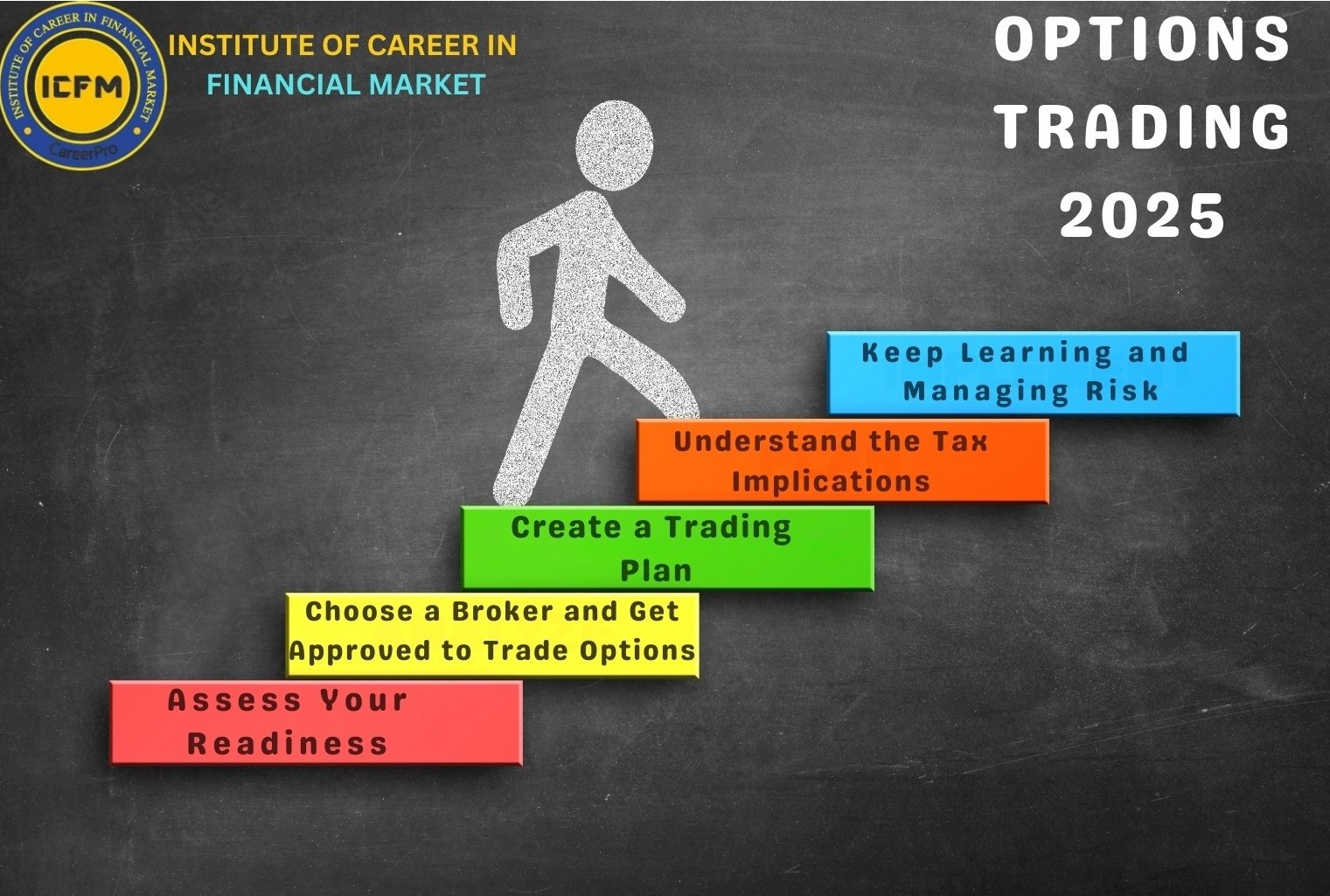 INSTITUTE OF CAREER IN FINANCIAL MARKET

ICFM

CareerPro

INSTITUTE OF CAREER IN FINANCIAL MARKET

OPTIONS TRADING 2025

Keep Learning and Managing Risk

Understand the Tax Implications

Create a Trading Plan

Choose a Broker and Get Approved to Trade Options

Assess Your Readiness